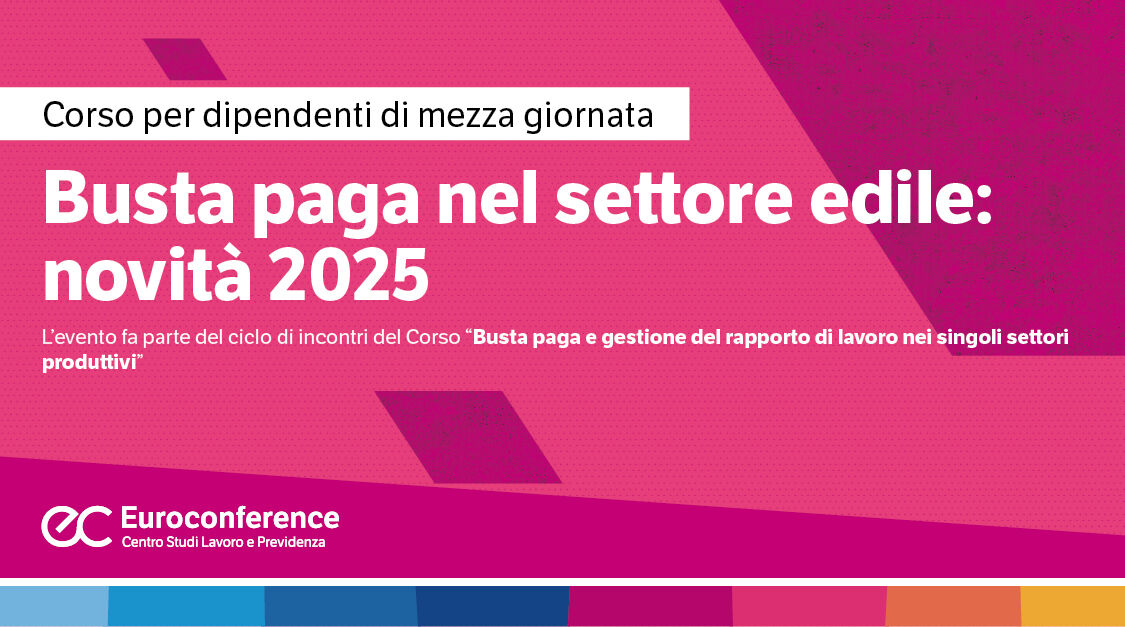 Corso per dipendenti di mezza giornata

Busta paga nel settore edile: novità 2025

L'evento fa parte del ciclo di incontri del Corso "Busta paga e gestione del rapporto di lavoro nei singoli settori produttivi"

ec Euroconference
Centro Studi Lavoro e Previdenza